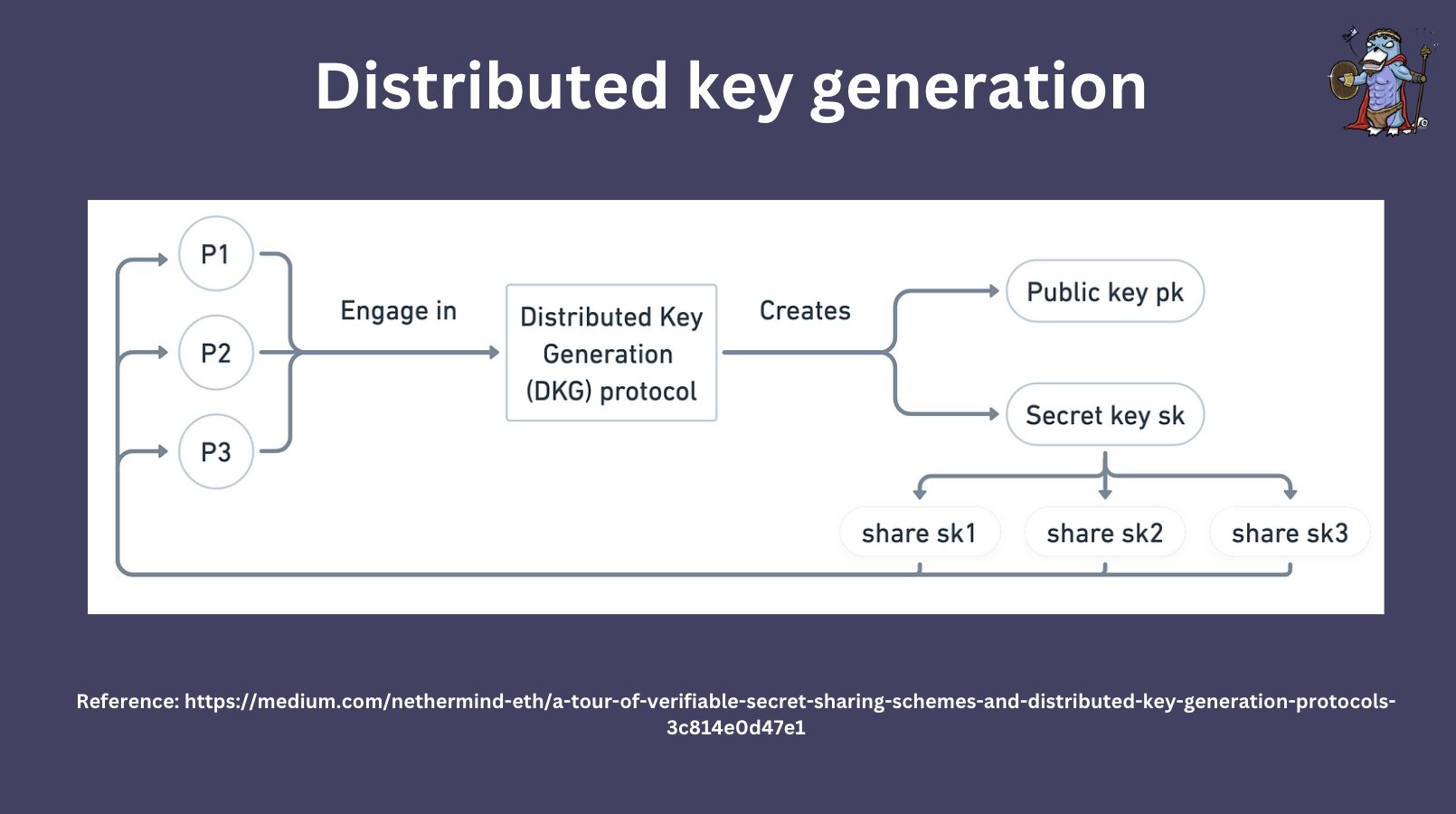 Distributed key generation

P1

P2

P3

Engage in

Distributed Key Generation (DKG) protocol

Creates

Public key pk

Secret key sk

share sk1

share sk2

share sk3

Reference: https://medium.com/nethermind-eth/a-tour-of-verifiable-secret-sharing-schemes-and-distributed-key-generation-protocols-3c814e0d47e1